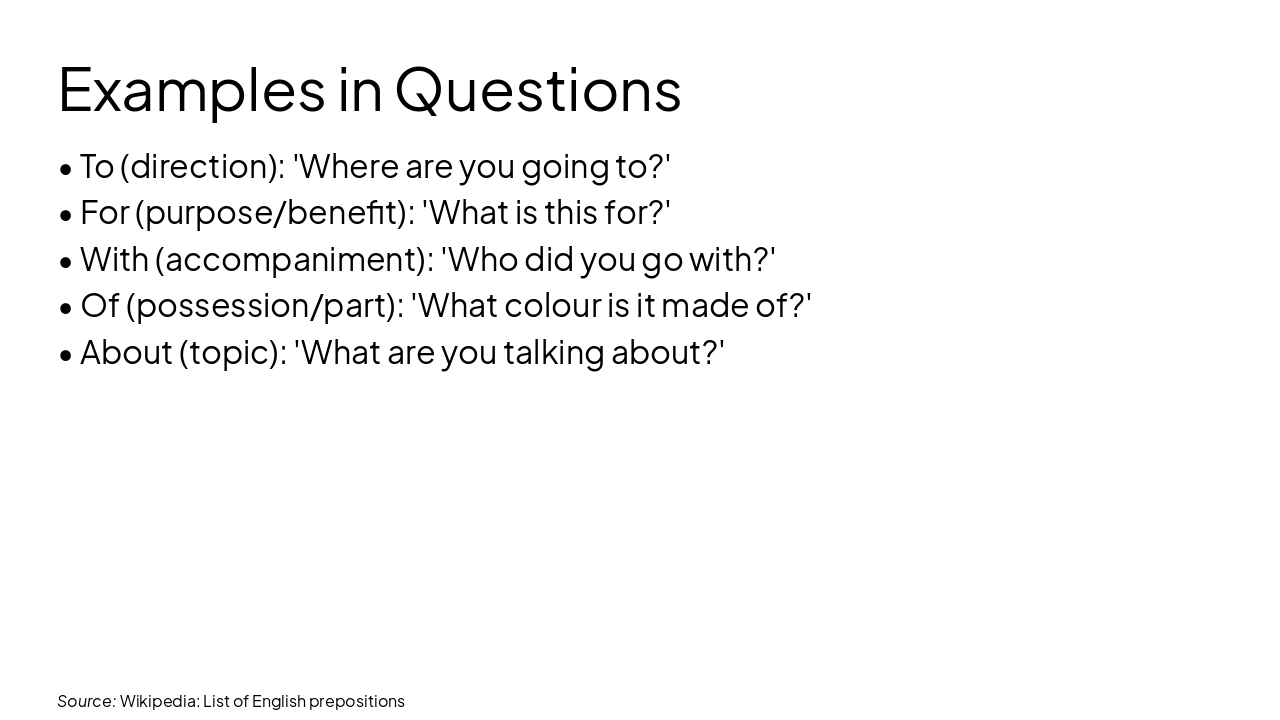 Examples in Questions

• To (direction): 'Where are you going to?'
• For (purpose/benefit): 'What is this for?'
• With (accompaniment): 'Who did you go with?'
• Of (possession/part): 'What colour is it made of?'
• About (topic): 'What are you talking about?'

Source: Wikipedia: List of English prepositions